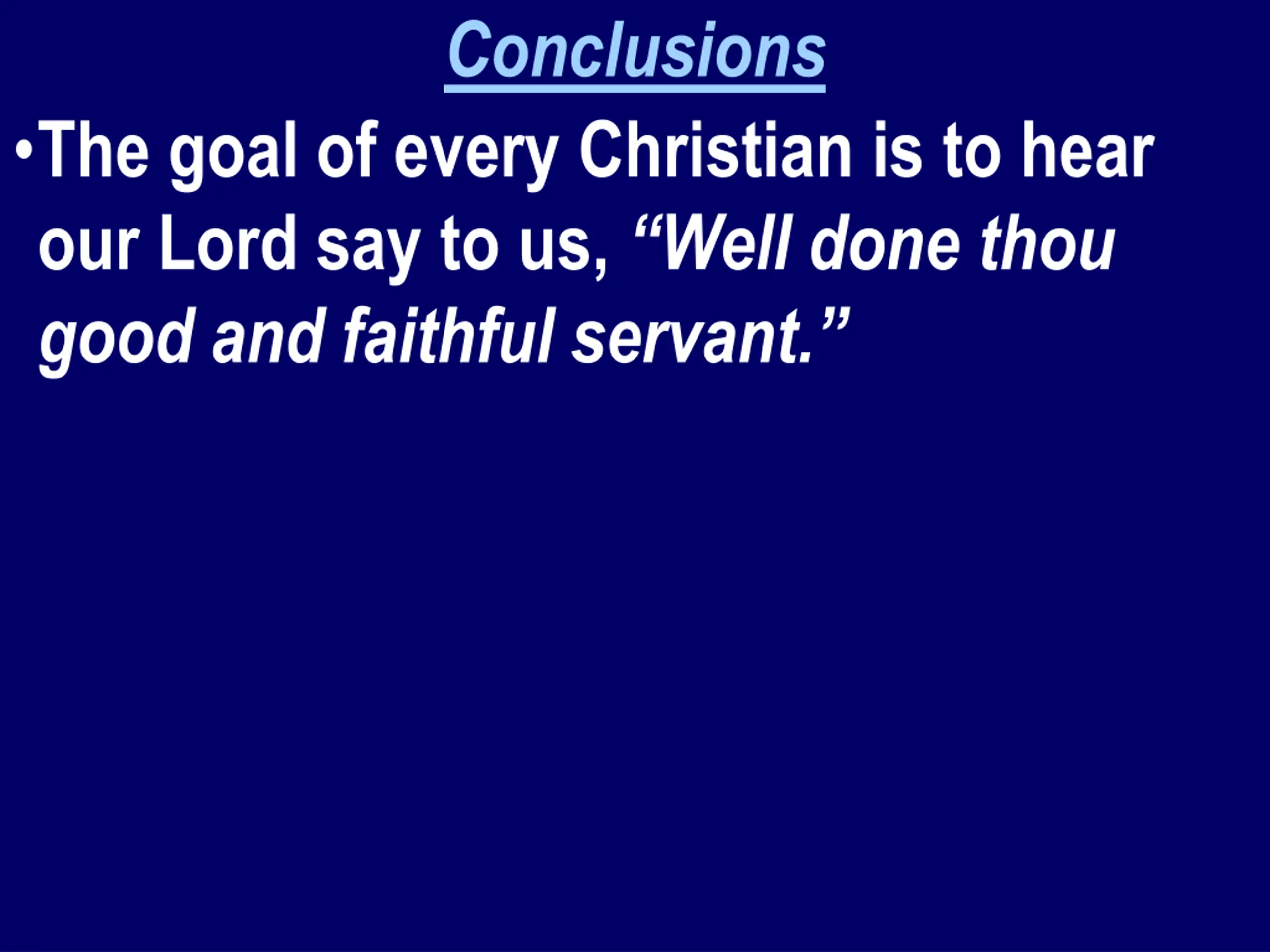 Conclusions

•The goal of every Christian is to hear our Lord say to us, “Well done thou good and faithful servant.”